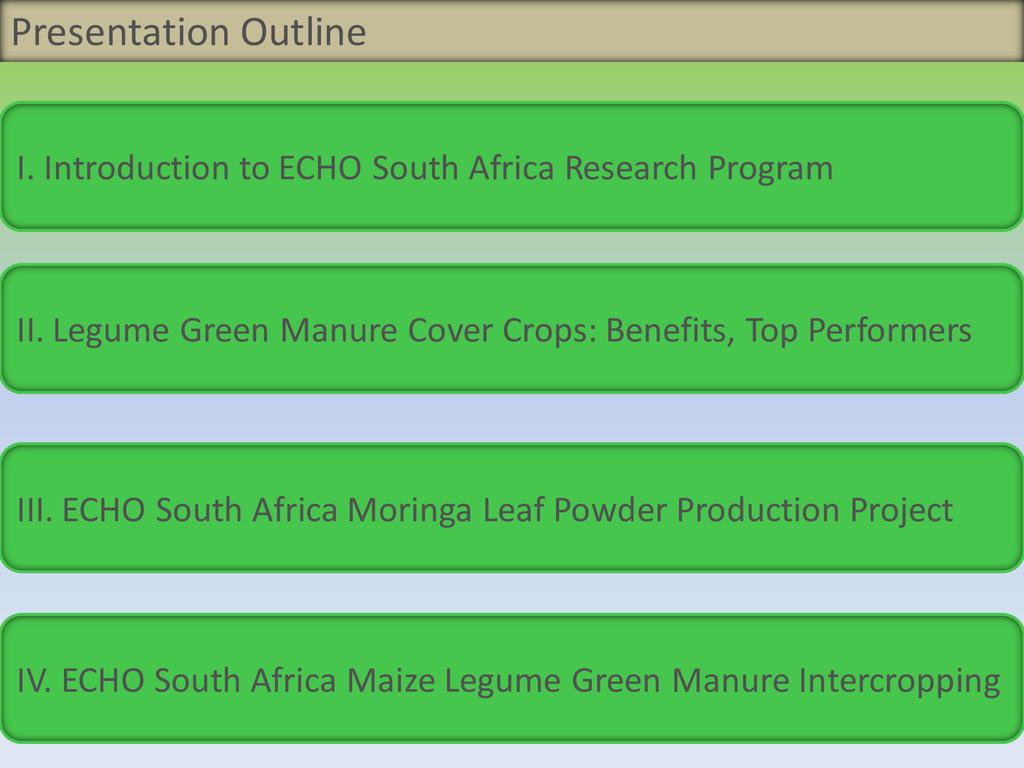 Presentation Outline

I. Introduction to ECHO South Africa Research Program

II. Legume Green Manure Cover Crops: Benefits, Top Performers

III. ECHO South Africa Moringa Leaf Powder Production Project

IV. ECHO South Africa Maize Legume Green Manure Intercropping